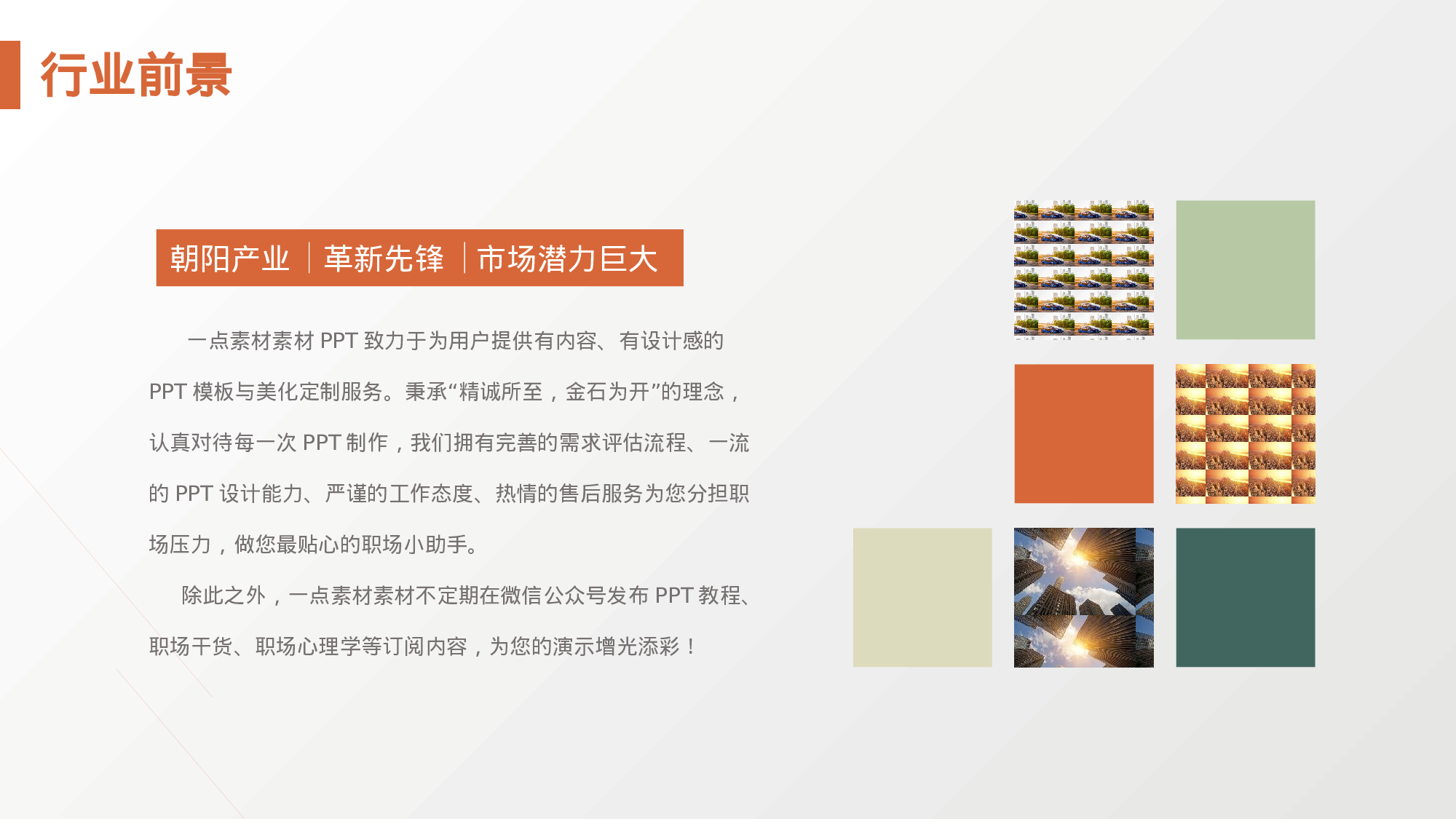 行业前景

朝阳产业 | 革新先锋 | 市场潜力巨大

一点素材素材 PPT 致力于为用户提供有内容、有设计感的 PPT 模板与美化定制服务。秉承“精诚所至，金石为开”的理念，认真对待每一次 PPT 制作，我们拥有完善的需求评估流程、一流的 PPT 设计能力、严谨的工作态度、热情的售后服务为您分担职场压力，做您最贴心的职场小助手。

除此之外，一点素材素材不定期在微信公众号发布 PPT 教程、职场干货、职场心理学等订阅内容，为您的演示增光添彩！